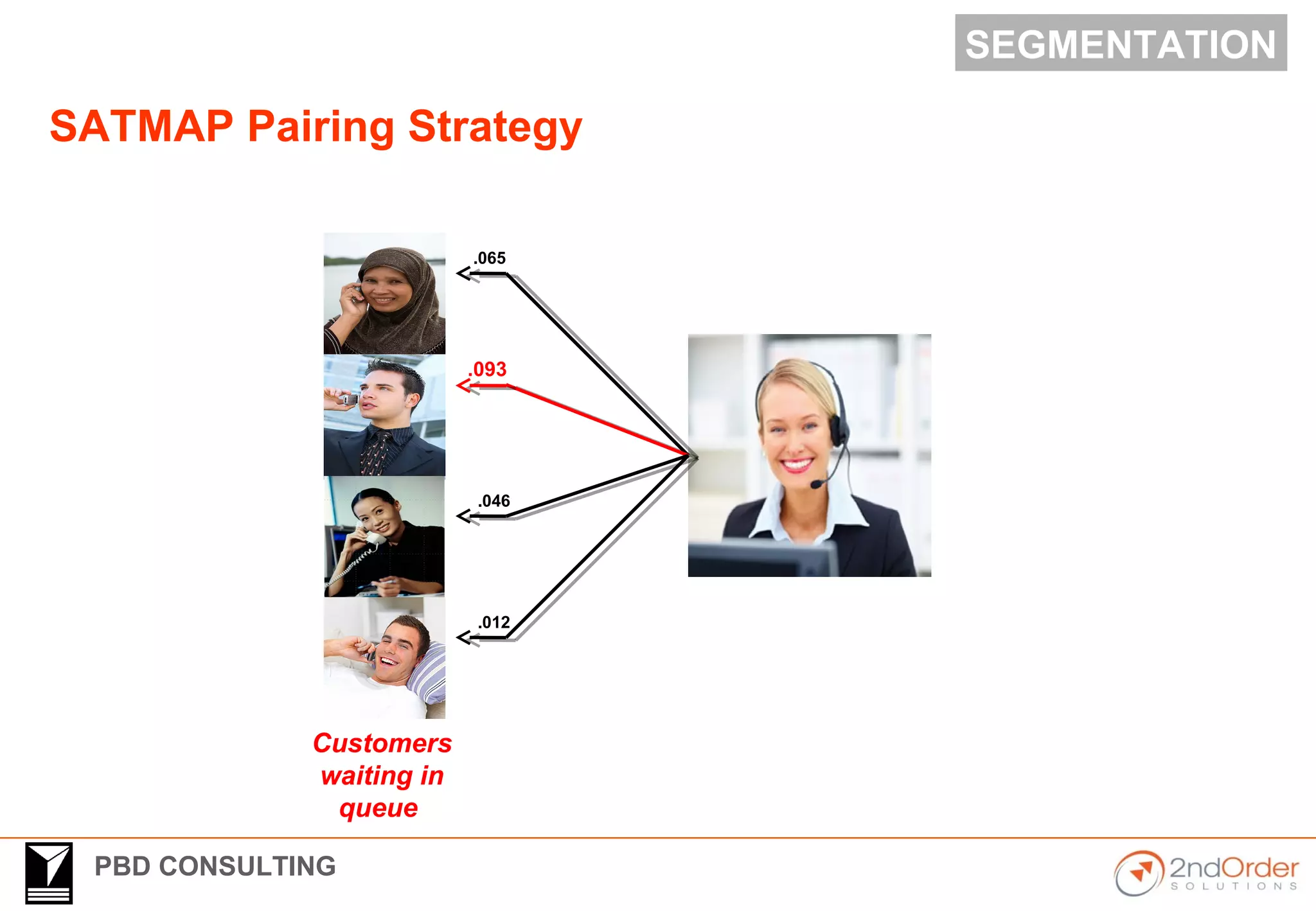 SEGMENTATION

SATMAP Pairing Strategy

.065

.093

.046

.012

Customers waiting in queue

PBD CONSULTING

2ndOrder SOLUTIONS